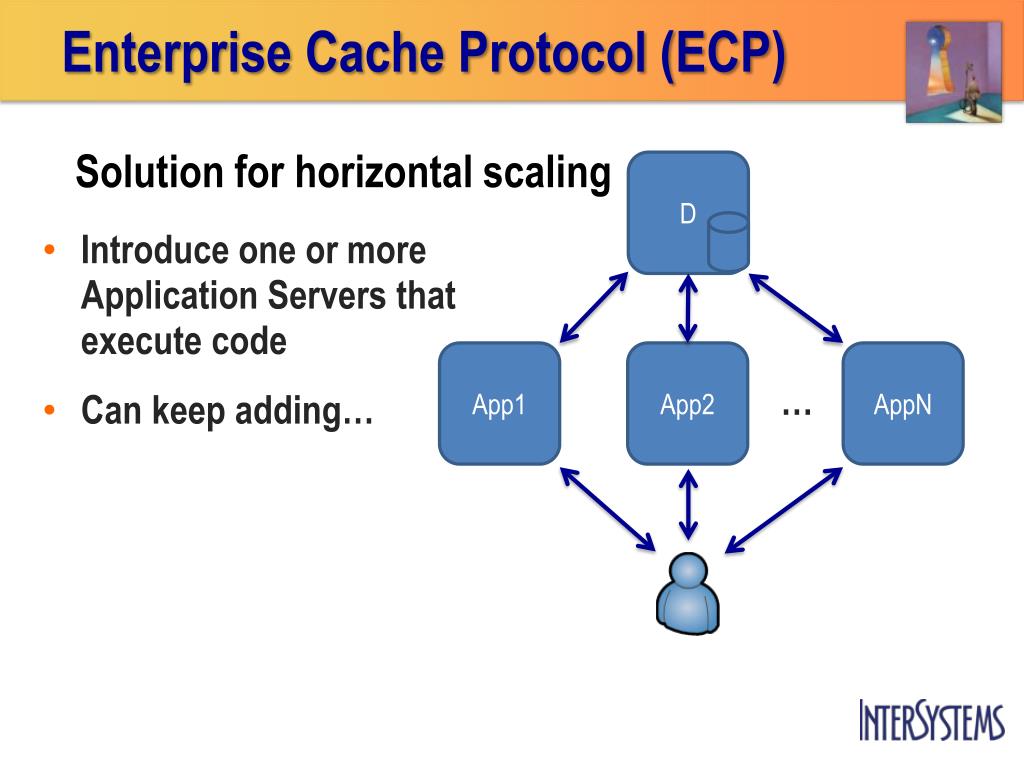 Enterprise Cache Protocol (ECP)

Solution for horizontal scaling

• Introduce one or more Application Servers that execute code

• Can keep adding…

D

App1

App2

…

AppN

INTERSYSTEMS